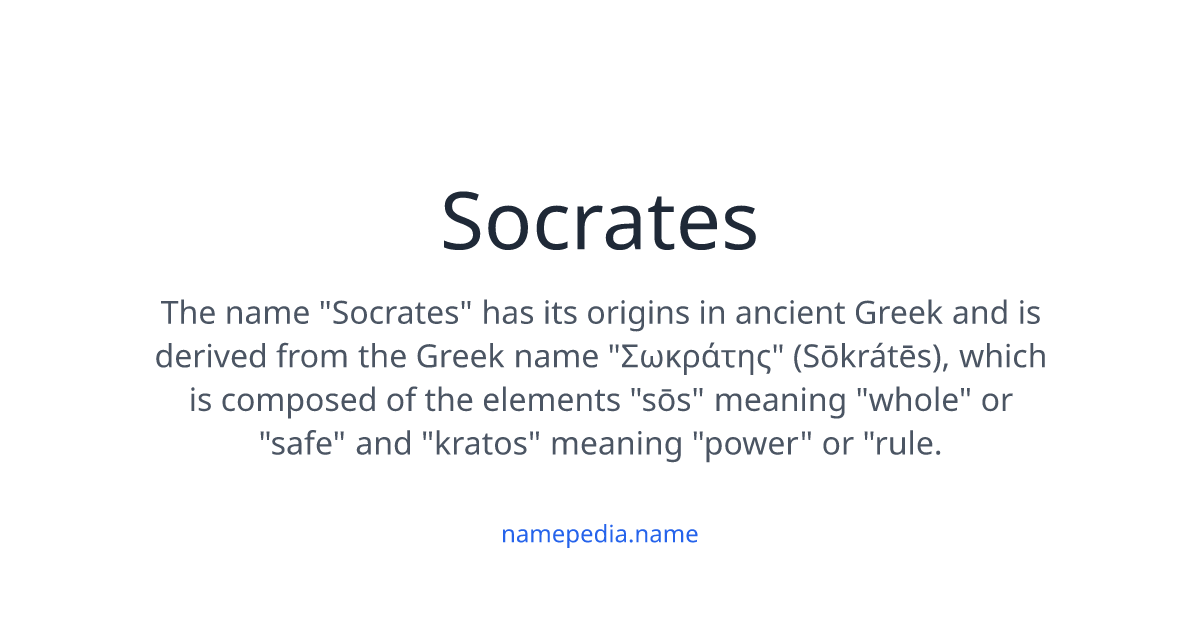 Socrates

The name "Socrates" has its origins in ancient Greek and is derived from the Greek name "Σωκράτης" (Sōkrátēs), which is composed of the elements "sōs" meaning "whole" or "safe" and "kratos" meaning "power" or "rule.

namepedia.name